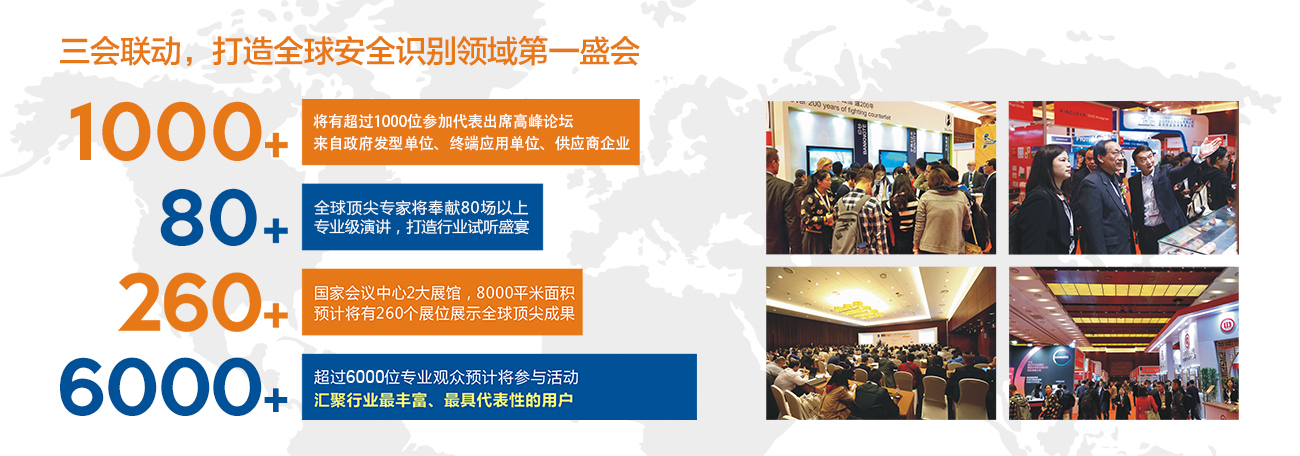 三会联动，打造全球安全识别领域第一盛会

1000+

将有超过1000位参加代表出席高峰论坛
来自政府发型单位、终端应用单位、供应商企业

80+

全球顶尖专家将奉献80场以上
专业级演讲，打造行业试听盛宴

260+

国家会议中心2大展馆，8000平米面积
预计将有260个展位展示全球顶尖成果

6000+

超过6000位专业观众预计将参与活动
汇聚行业最丰富、最具代表性的用户

200 years of fighting counterfeit